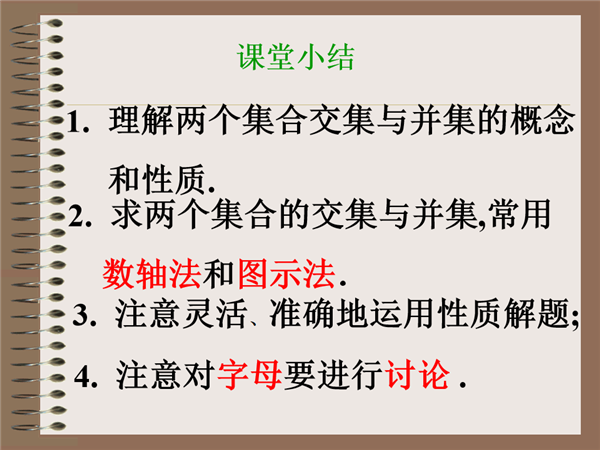 课堂小结

1. 理解两个集合交集与并集的概念和性质.

2. 求两个集合的交集与并集,常用数轴法和图示法.

3. 注意灵活、准确地运用性质解题;

4. 注意对字母要进行讨论 .